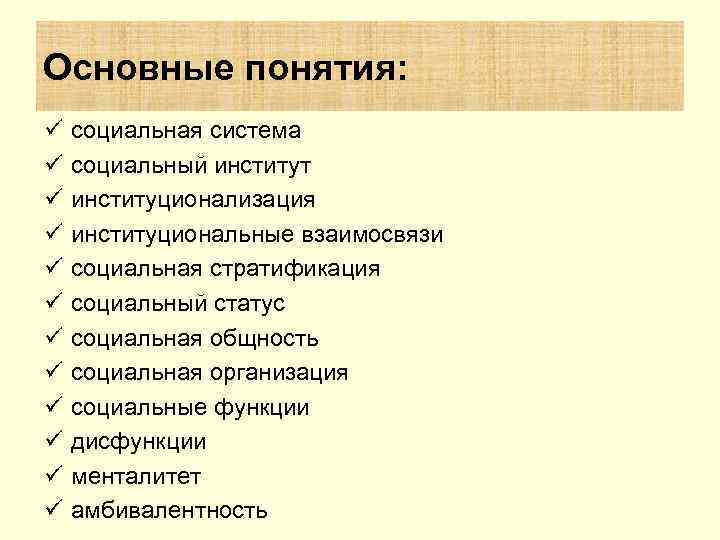 Основные понятия:

✓ социальная система
✓ социальный институт
✓ институционализация
✓ институциональные взаимосвязи
✓ социальная стратификация
✓ социальный статус
✓ социальная общность
✓ социальная организация
✓ социальные функции
✓ дисфункции
✓ менталитет
✓ амбивалентность